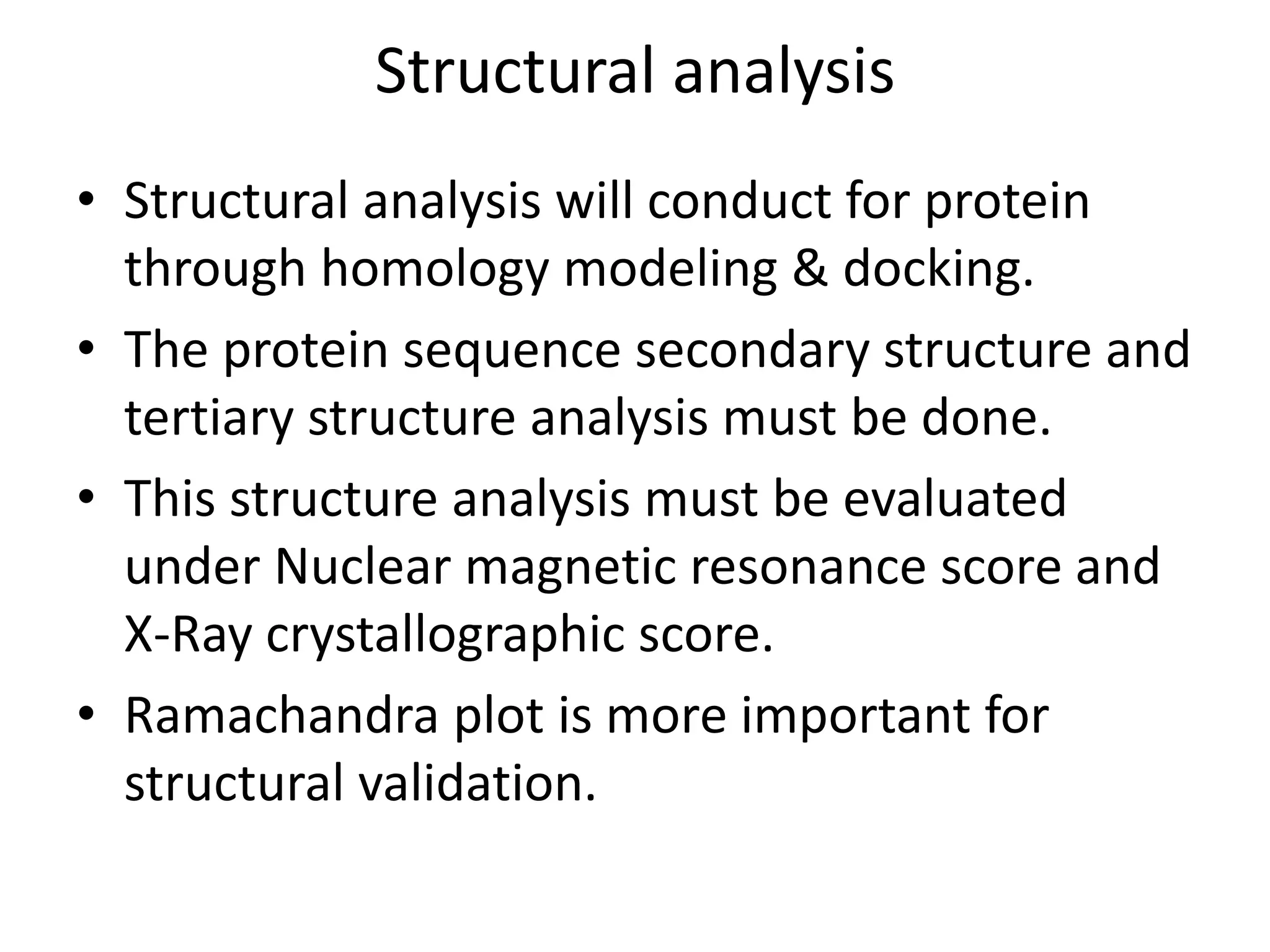 Structural analysis

• Structural analysis will conduct for protein through homology modeling & docking.

• The protein sequence secondary structure and tertiary structure analysis must be done.

• This structure analysis must be evaluated under Nuclear magnetic resonance score and X-Ray crystallographic score.

• Ramachandra plot is more important for structural validation.